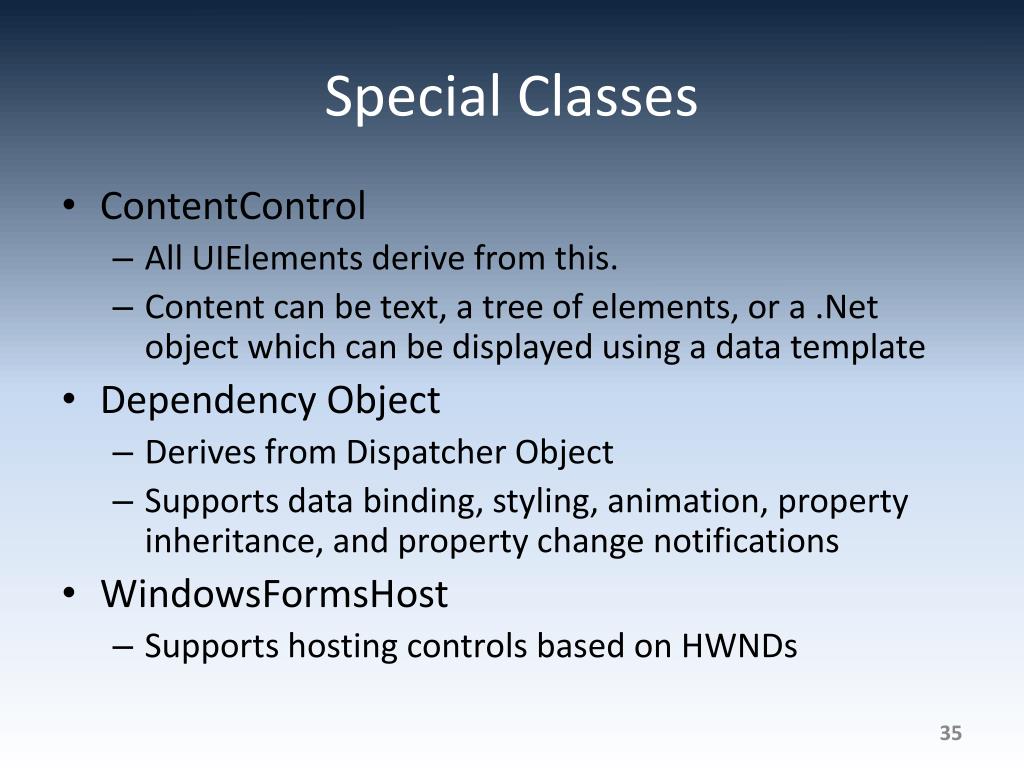 Special Classes

• ContentControl
  – All UIElements derive from this.
  – Content can be text, a tree of elements, or a .Net object which can be displayed using a data template
• Dependency Object
  – Derives from Dispatcher Object
  – Supports data binding, styling, animation, property inheritance, and property change notifications
• WindowsFormsHost
  – Supports hosting controls based on HWNDs

35